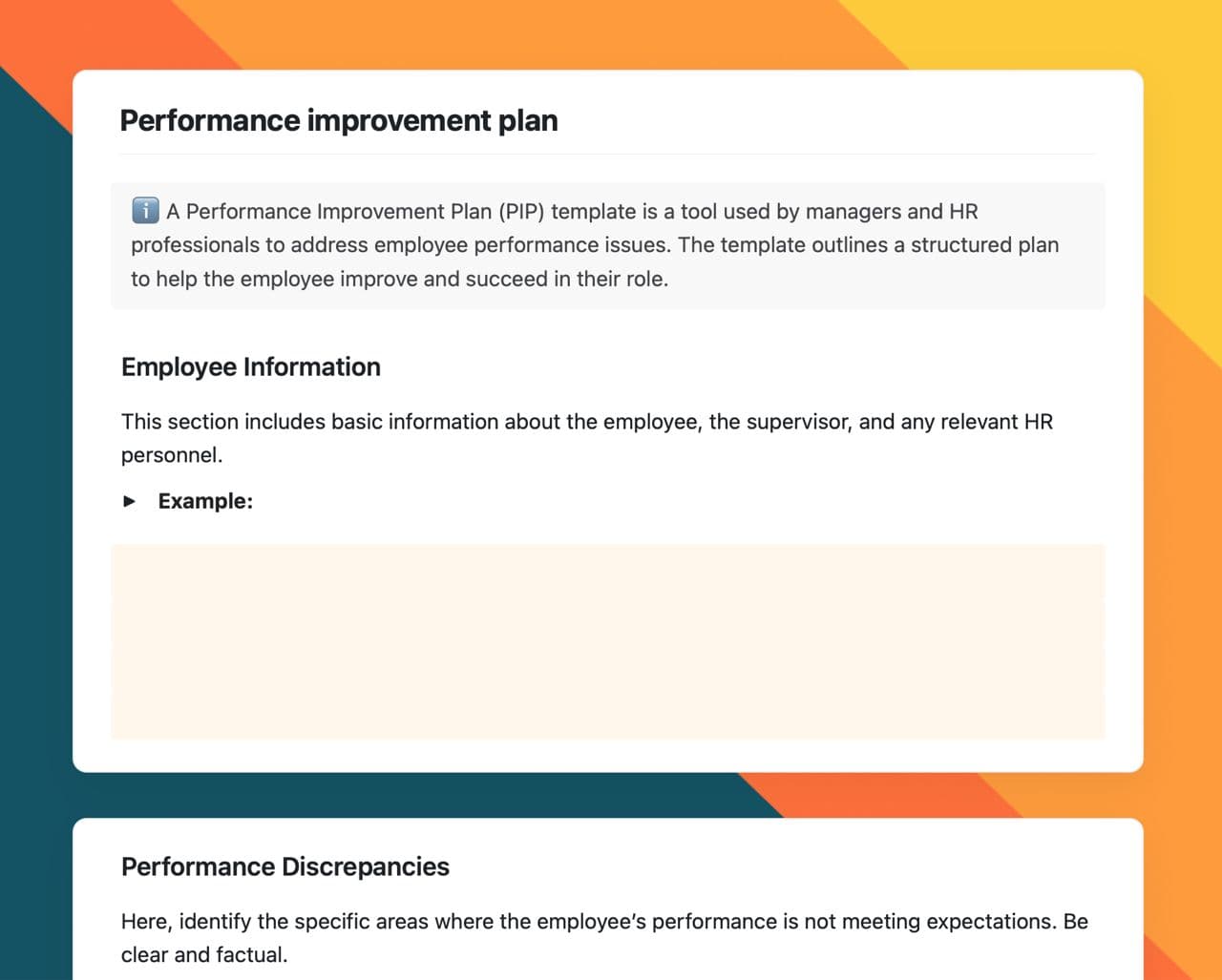 Performance improvement plan

ℹ️ A Performance Improvement Plan (PIP) template is a tool used by managers and HR professionals to address employee performance issues. The template outlines a structured plan to help the employee improve and succeed in their role.

Employee Information

This section includes basic information about the employee, the supervisor, and any relevant HR personnel.

▶ Example:

Performance Discrepancies

Here, identify the specific areas where the employee's performance is not meeting expectations. Be clear and factual.